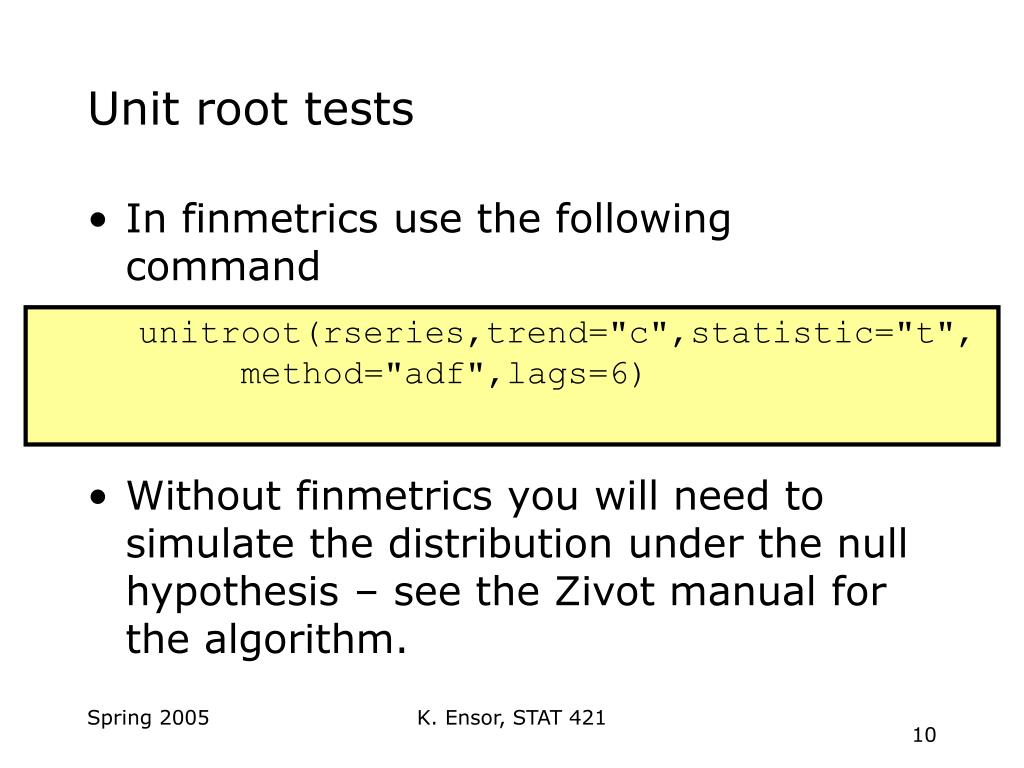 Unit root tests

• In finmetrics use the following command

unitroot(rseries,trend="c",statistic="t",
method="adf",lags=6)

• Without finmetrics you will need to simulate the distribution under the null hypothesis – see the Zivot manual for the algorithm.

Spring 2005

K. Ensor, STAT 421

10